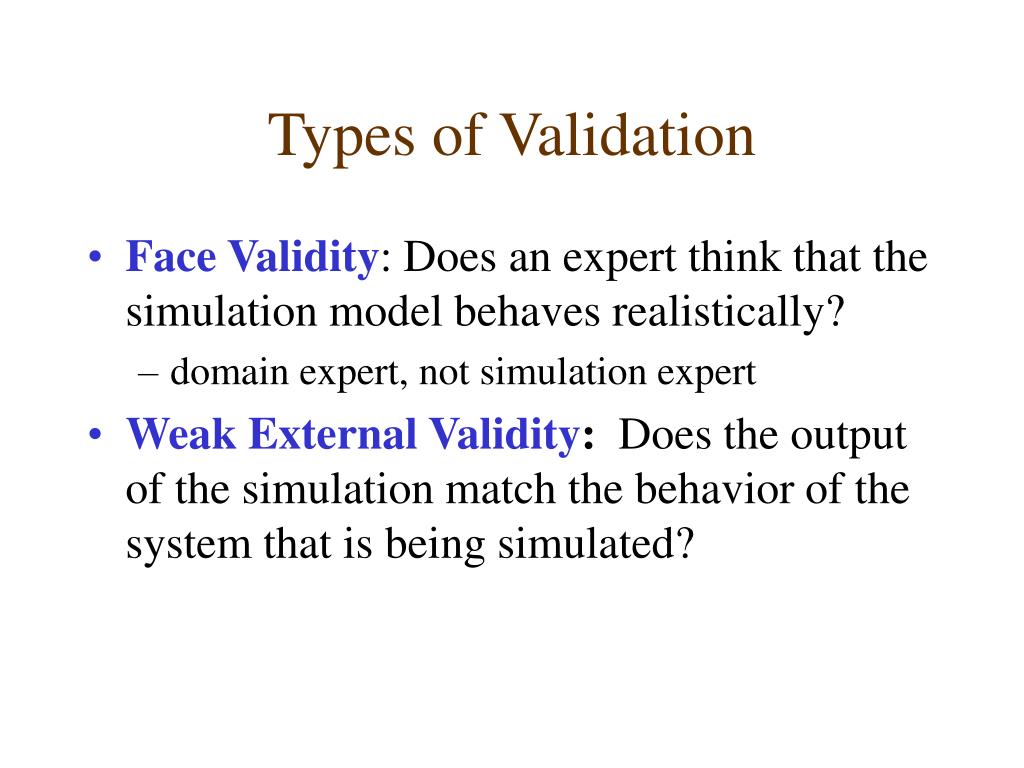 Types of Validation

• Face Validity: Does an expert think that the simulation model behaves realistically?
– domain expert, not simulation expert

• Weak External Validity: Does the output of the simulation match the behavior of the system that is being simulated?